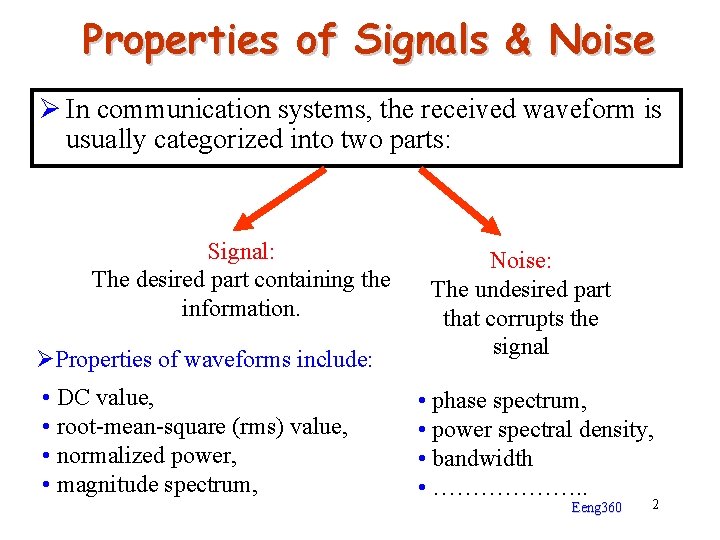 Properties of Signals & Noise

➢ In communication systems, the received waveform is usually categorized into two parts:

Signal:
The desired part containing the information.

Noise:
The undesired part that corrupts the signal

➢Properties of waveforms include:

• DC value,
• root-mean-square (rms) value,
• normalized power,
• magnitude spectrum,

• phase spectrum,
• power spectral density,
• bandwidth
• ………………..

Eeng360 2